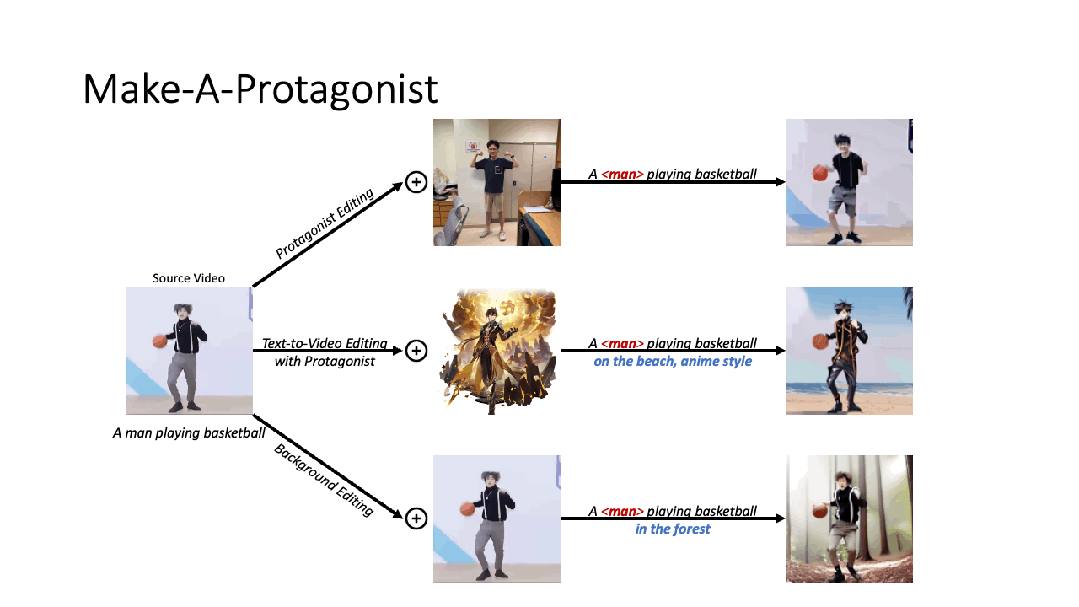 Make-A-Protagonist

Source Video

A man playing basketball

Protagonist Editing

Text-to-Video Editing with Protagonist

Background Editing

A <man> playing basketball

A <man> playing basketball on the beach, anime style

A <man> playing basketball in the forest